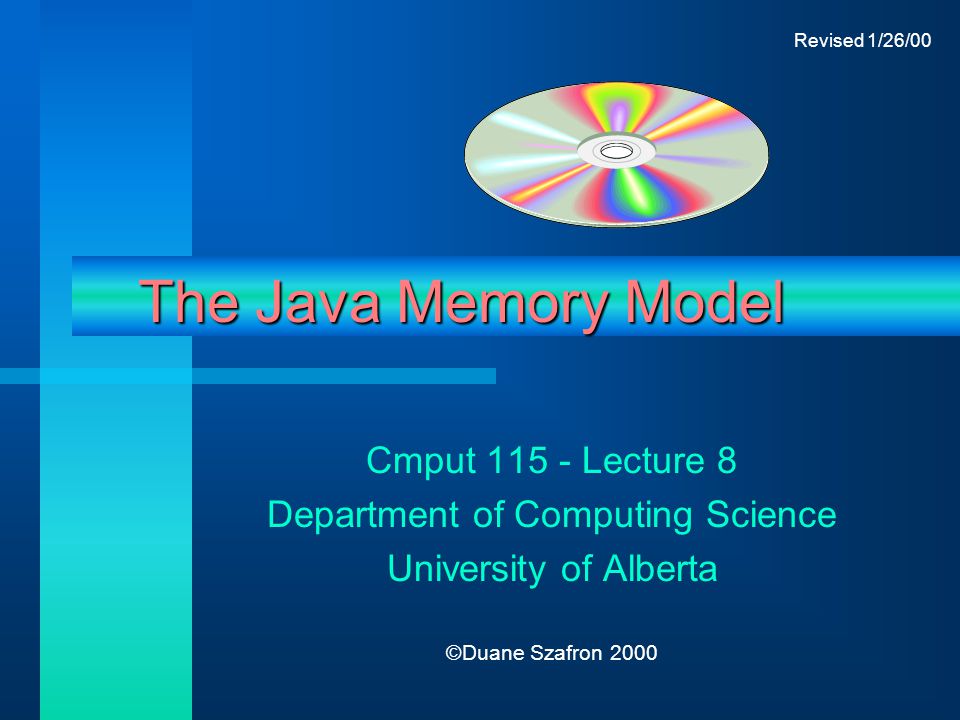 Revised 1/26/00

The Java Memory Model

Cmput 115 - Lecture 8
Department of Computing Science
University of Alberta

©Duane Szafron 2000